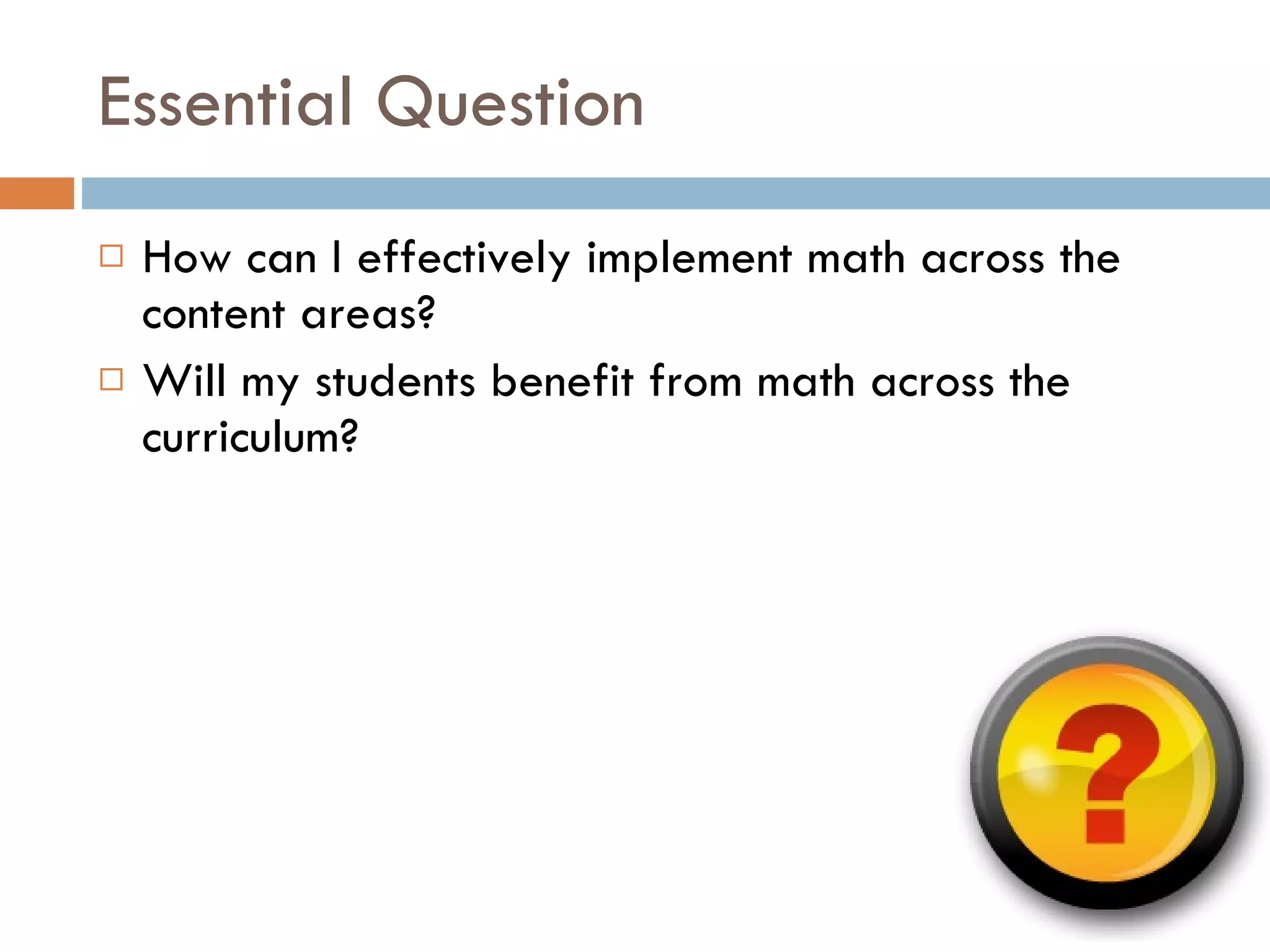 Essential Question

□ How can I effectively implement math across the content areas?
□ Will my students benefit from math across the curriculum?

?